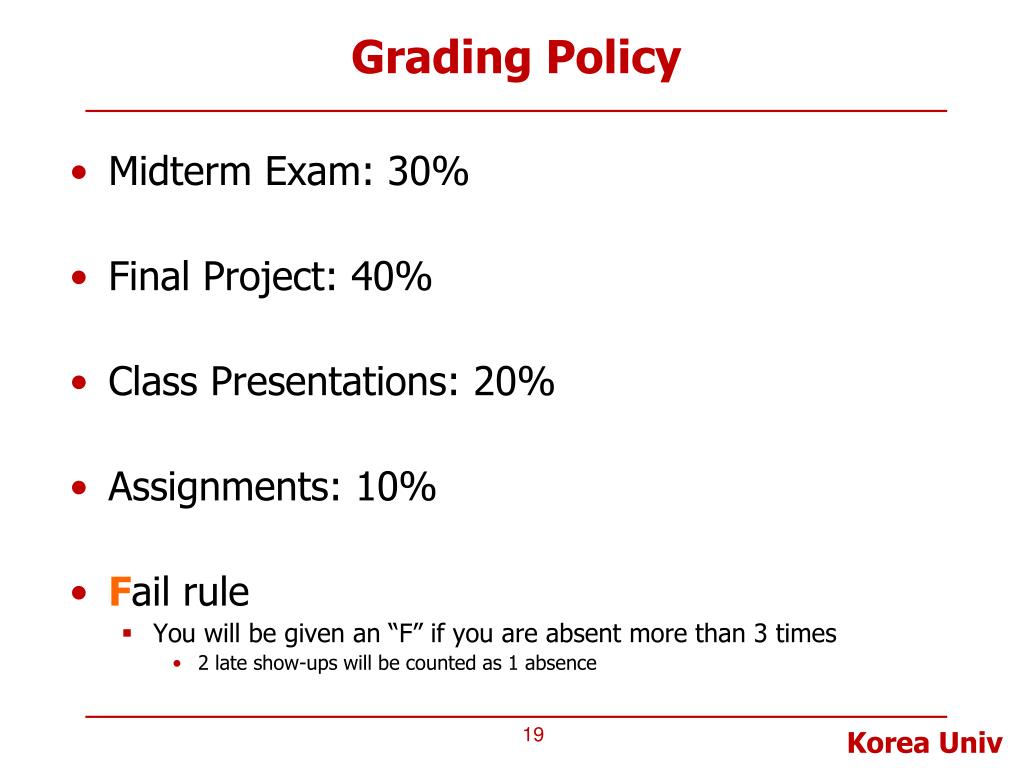 Grading Policy

• Midterm Exam: 30%

• Final Project: 40%

• Class Presentations: 20%

• Assignments: 10%

• Fail rule
  ▪ You will be given an “F” if you are absent more than 3 times
    • 2 late show-ups will be counted as 1 absence

19

Korea Univ